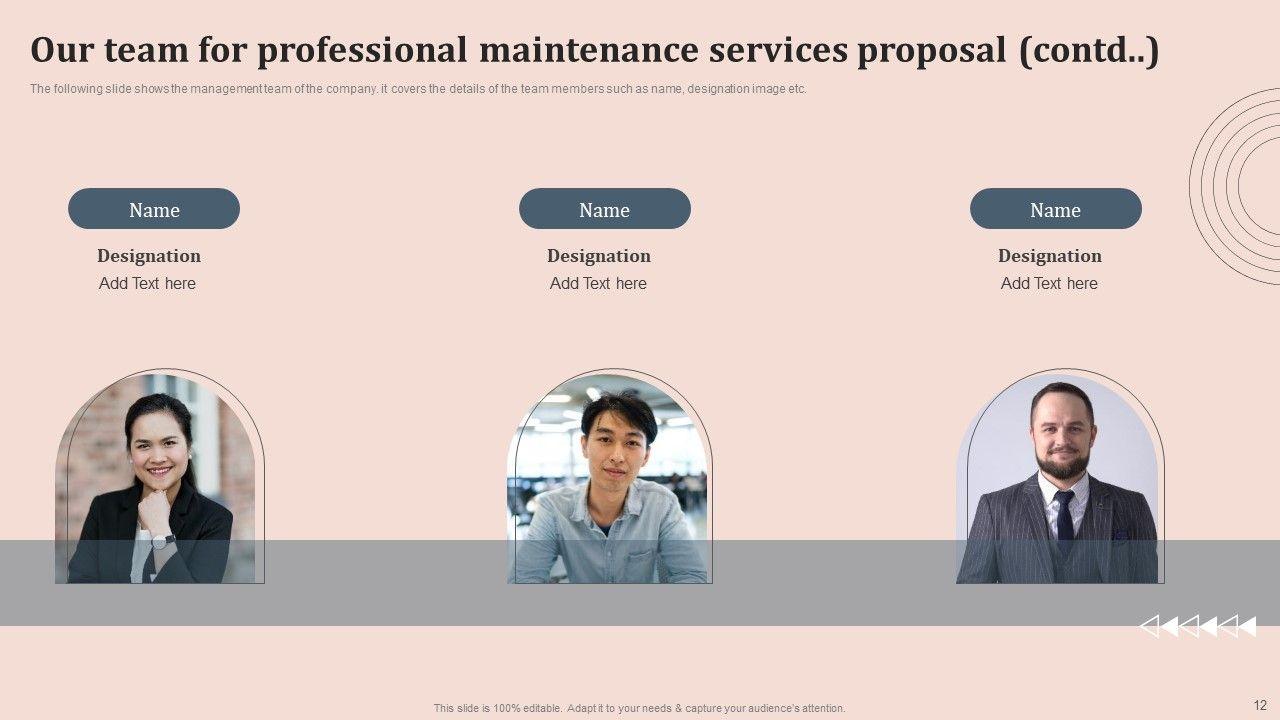 Our team for professional maintenance services proposal (contd..)

The following slide shows the management team of the company. it covers the details of the team members such as name, designation image etc.

Name

Designation

Add Text here

Name

Designation

Add Text here

Name

Designation

Add Text here

This slide is 100% editable. Adapt it to your needs & capture your audience's attention.

12